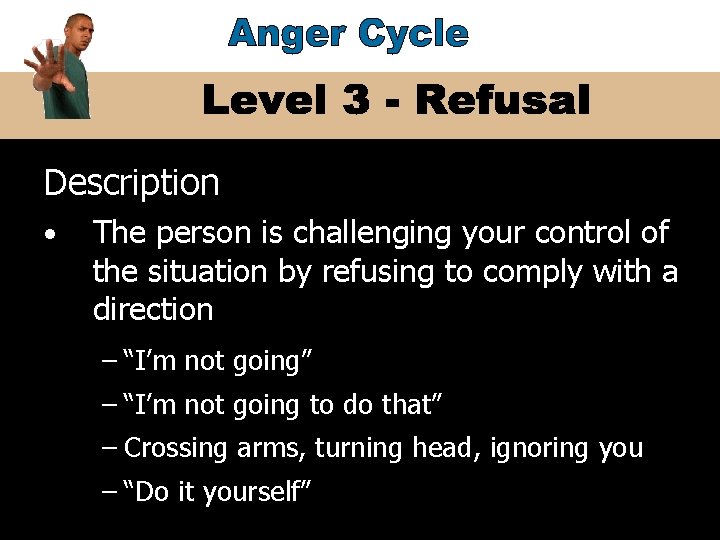 Anger Cycle

Level 3 - Refusal

Description

• The person is challenging your control of the situation by refusing to comply with a direction

– “I’m not going”

– “I’m not going to do that”

– Crossing arms, turning head, ignoring you

– “Do it yourself”